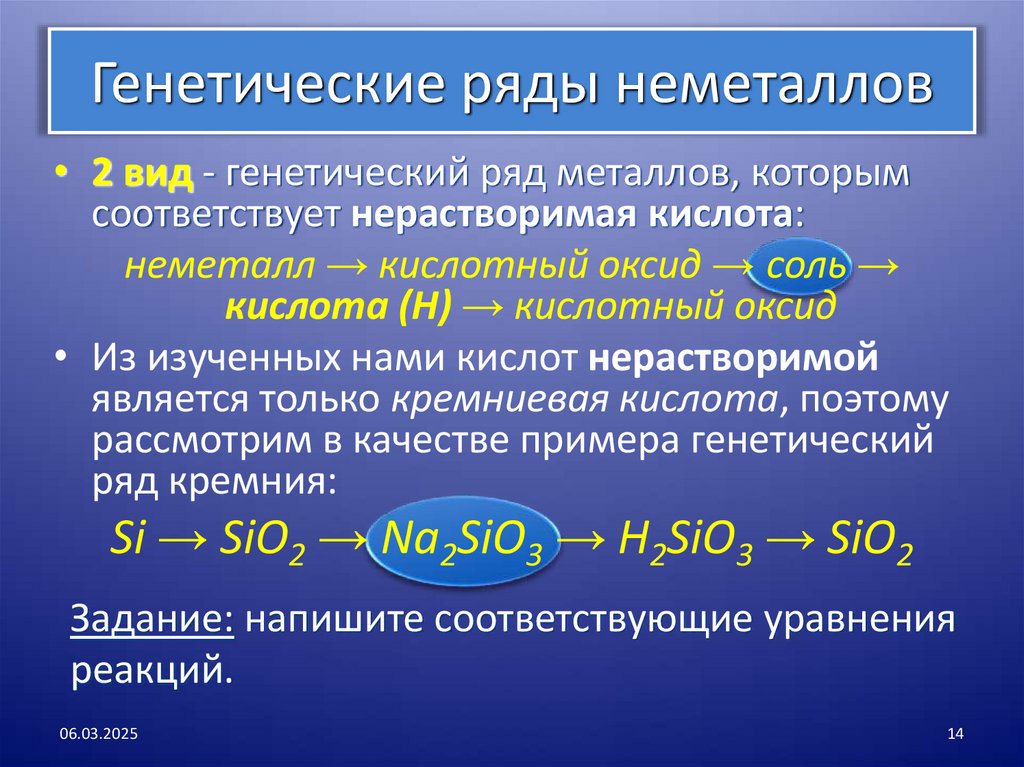 Генетические ряды неметаллов

• 2 вид - генетический ряд металлов, которым соответствует нерастворимая кислота:

неметалл → кислотный оксид → соль → кислота (Н) → кислотный оксид

• Из изученных нами кислот нерастворимой является только кремниевая кислота, поэтому рассмотрим в качестве примера генетический ряд кремния:

$Si \rightarrow SiO_2 \rightarrow Na_2SiO_3 \rightarrow H_2SiO_3 \rightarrow SiO_2$

Задание: напишите соответствующие уравнения реакций.

06.03.2025

14